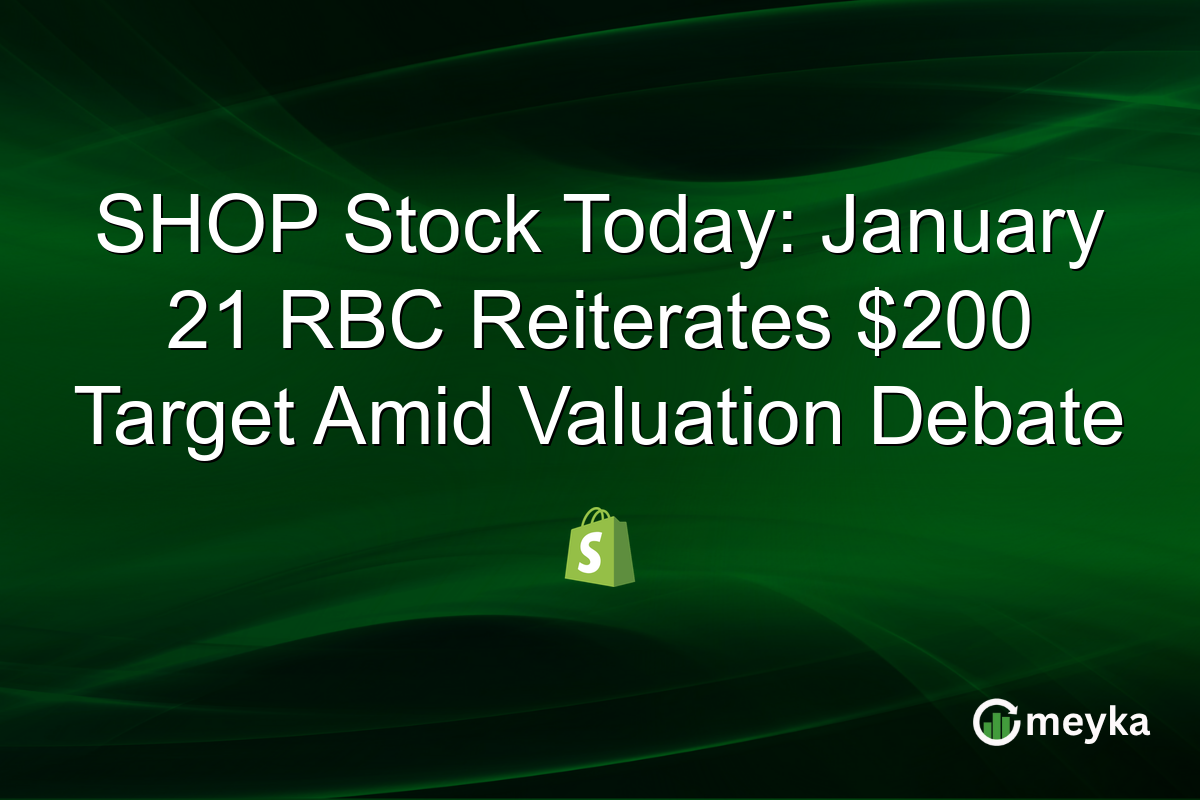 SHOP Stock Today: January 21 RBC Reiterates \$200 Target Amid Valuation Debate

S

meyka